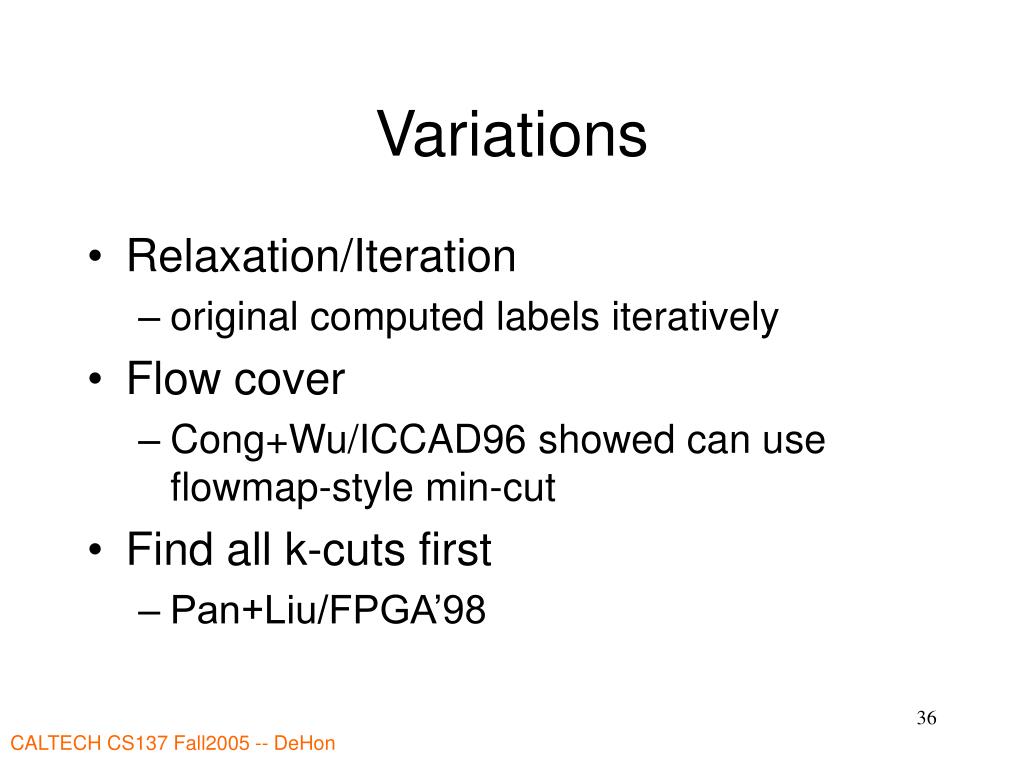 Variations

• Relaxation/Iteration
– original computed labels iteratively
• Flow cover
– Cong+Wu/ICCAD96 showed can use flowmap-style min-cut
• Find all k-cuts first
– Pan+Liu/FPGA’98

36

CALTECH CS137 Fall2005 -- DeHon